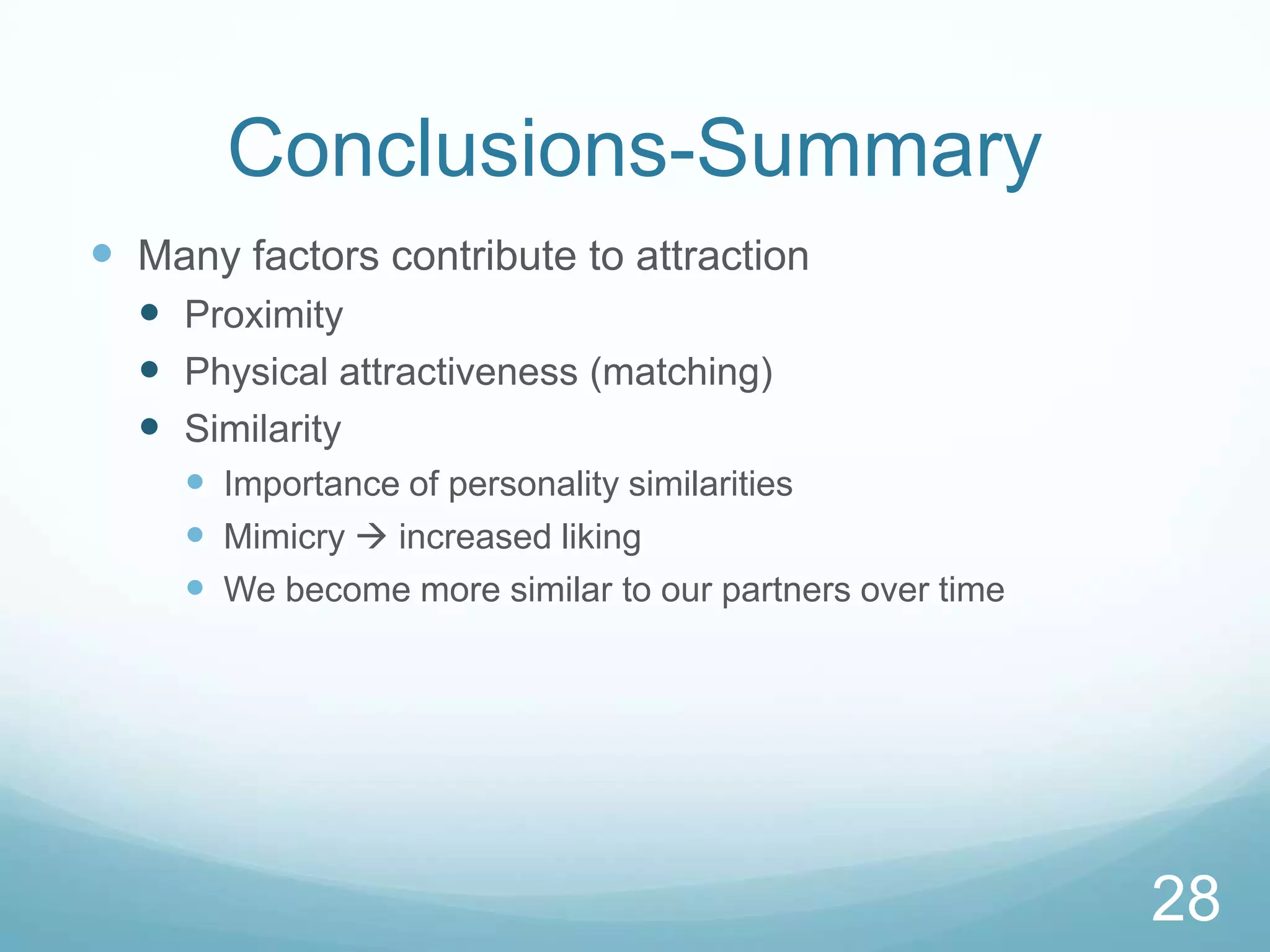 Conclusions-Summary

- Many factors contribute to attraction
  - Proximity
  - Physical attractiveness (matching)
  - Similarity
    - Importance of personality similarities
    - Mimicry → increased liking
    - We become more similar to our partners over time

28